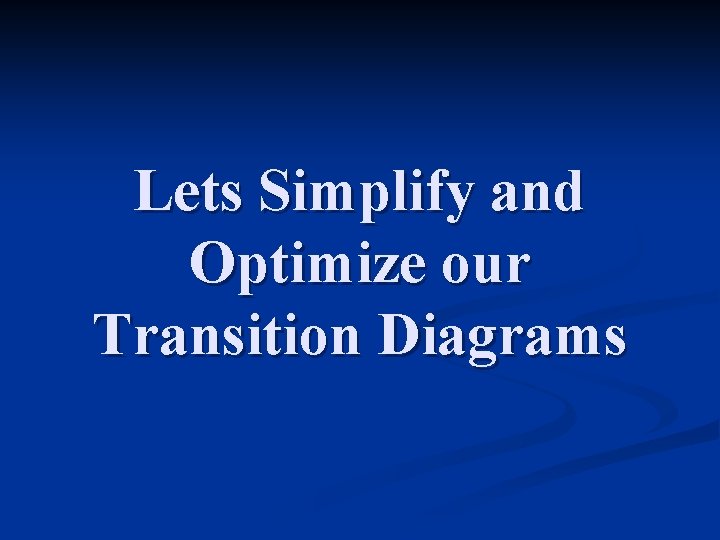 Lets Simplify and Optimize our Transition Diagrams